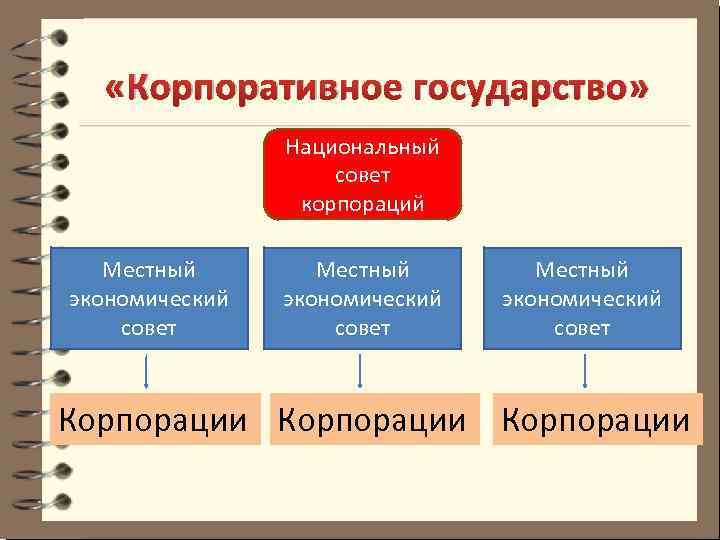 «Корпоративное государство»

Национальный совет корпораций

Местный экономический совет

Местный экономический совет

Местный экономический совет

Корпорации

Корпорации

Корпорации